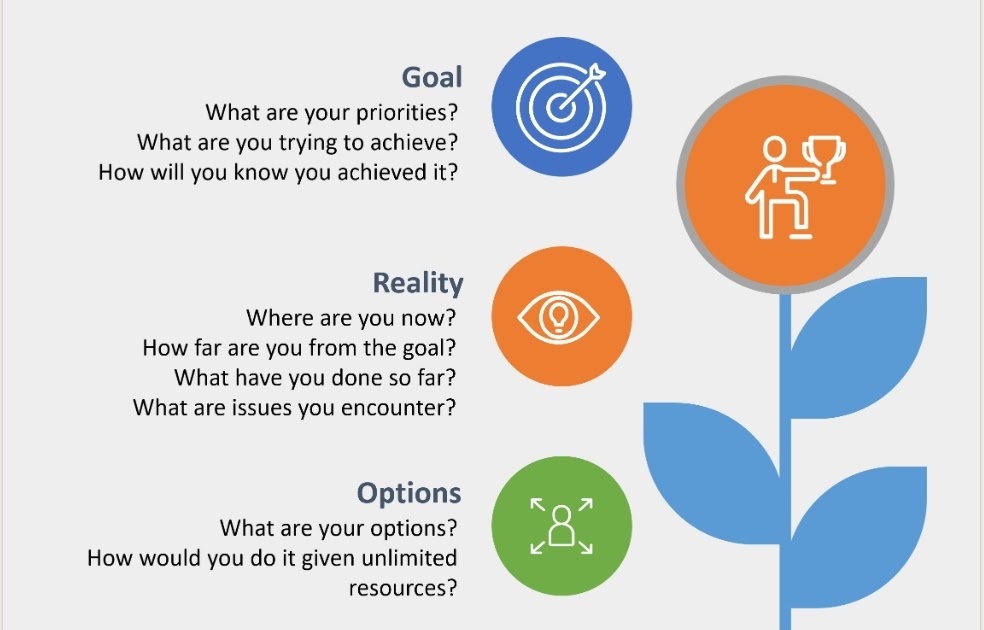 Goal
What are your priorities?
What are you trying to achieve?
How will you know you achieved it?

Reality
Where are you now?
How far are you from the goal?
What have you done so far?
What are issues you encounter?

Options
What are your options?
How would you do it given unlimited resources?